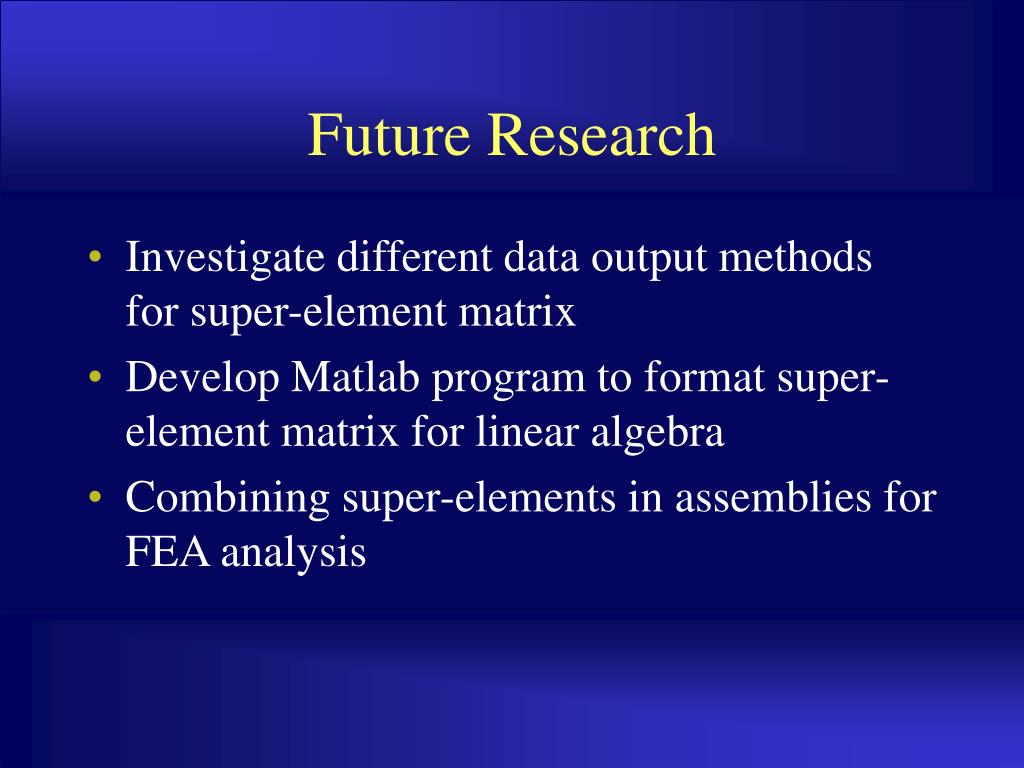 Future Research

• Investigate different data output methods for super-element matrix
• Develop Matlab program to format super-element matrix for linear algebra
• Combining super-elements in assemblies for FEA analysis